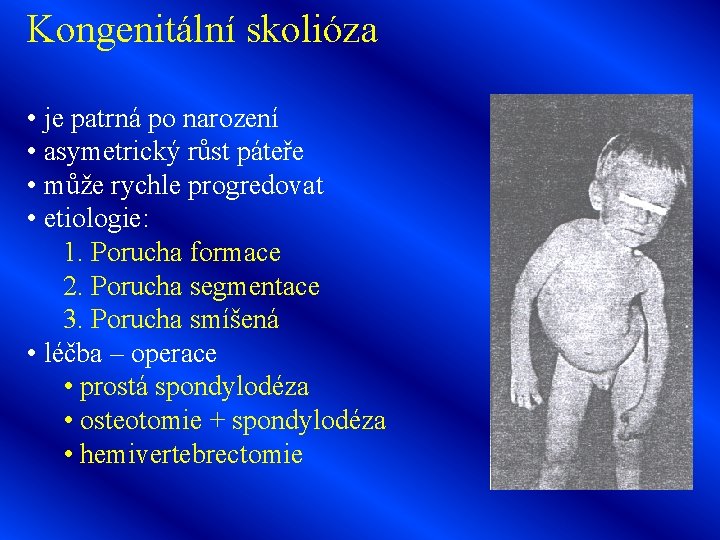 Kongenitální skolióza

• je patrná po narození
• asymetrický růst páteře
• může rychle progredovat
• etiologie:
1. Porucha formace
2. Porucha segmentace
3. Porucha smíšená
• léčba – operace
• prostá spondylodéza
• osteotomie + spondylodéza
• hemivertebrectomie